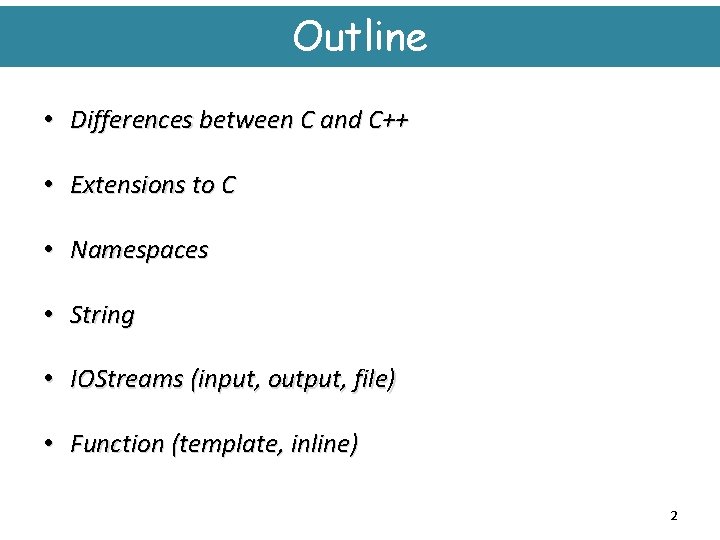 Outline

• Differences between C and C++

• Extensions to C

• Namespaces

• String

• IOStreams (input, output, file)

• Function (template, inline)

2